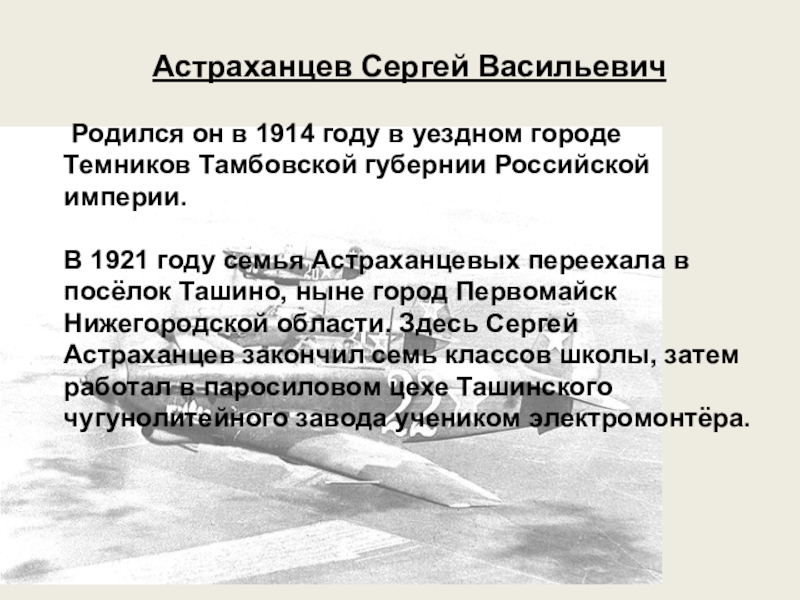 Астраханцев Сергей Васильевич

Родился он в 1914 году в уездном городе Темников Тамбовской губернии Российской империи.

В 1921 году семья Астраханцевых переехала в посёлок Ташино, ныне город Первомайск Нижегородской области. Здесь Сергей Астраханцев закончил семь классов школы, затем работал в паросиловом цехе Ташинского чугунолитейного завода учеником электромонтёра.